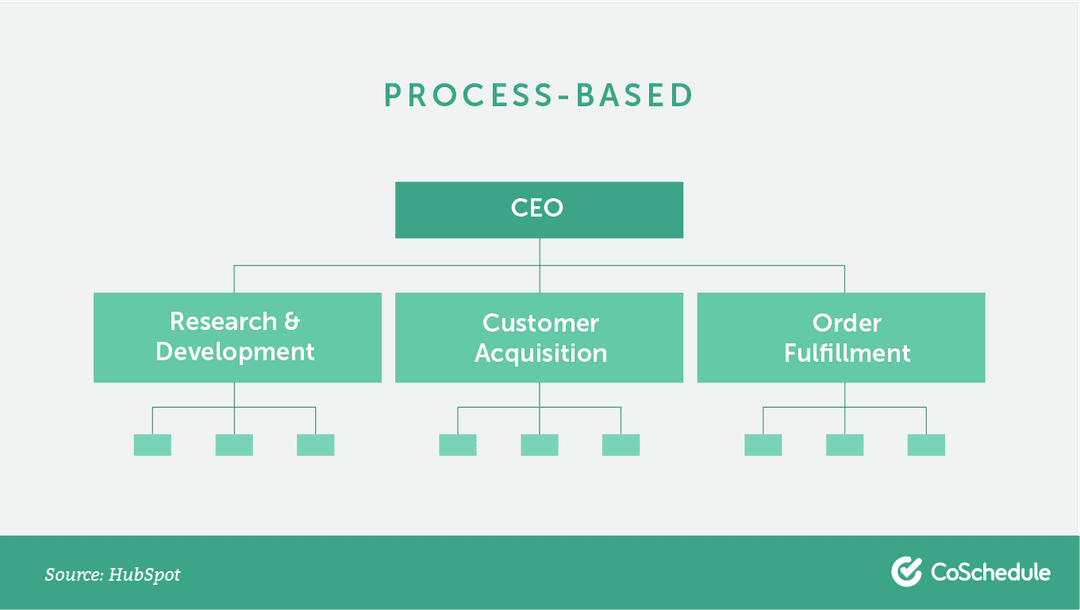 PROCESS-BASED

CEO

Research & Development

Customer Acquisition

Order Fulfillment

Source: HubSpot

CoSchedule